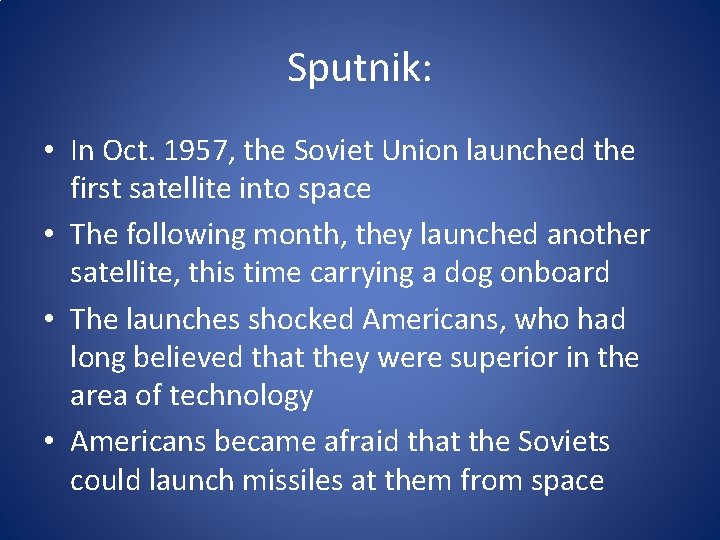 Sputnik:

• In Oct. 1957, the Soviet Union launched the first satellite into space

• The following month, they launched another satellite, this time carrying a dog onboard

• The launches shocked Americans, who had long believed that they were superior in the area of technology

• Americans became afraid that the Soviets could launch missiles at them from space